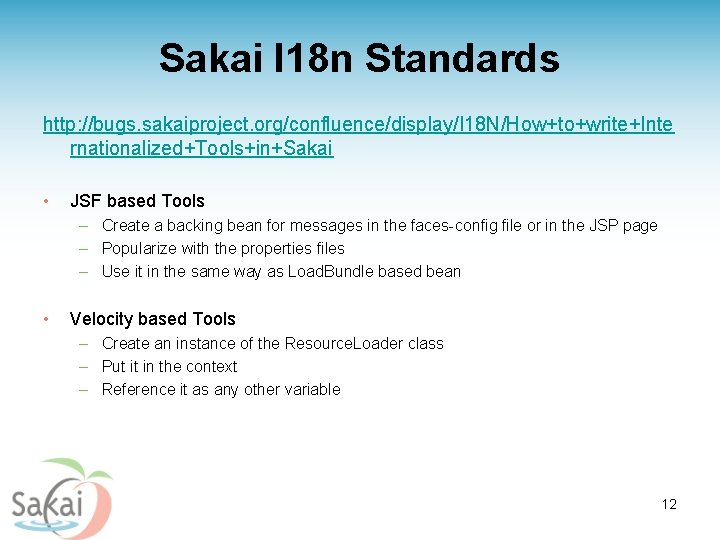 Sakai I18n Standards

http://bugs.sakaiproject.org/confluence/display/I18N/How+to+write+Internationalized+Tools+in+Sakai

• JSF based Tools
– Create a backing bean for messages in the faces-config file or in the JSP page
– Popularize with the properties files
– Use it in the same way as LoadBundle based bean

• Velocity based Tools
– Create an instance of the ResourceLoader class
– Put it in the context
– Reference it as any other variable

Sakai

12